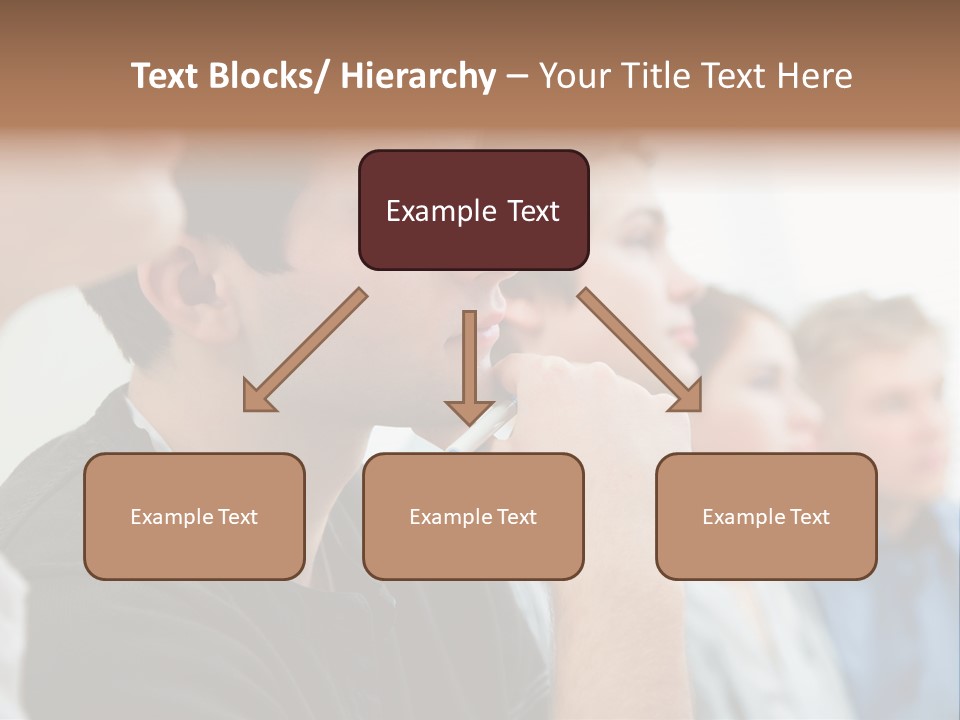 Text Blocks/ Hierarchy – Your Title Text Here

Example Text

Example Text

Example Text

Example Text